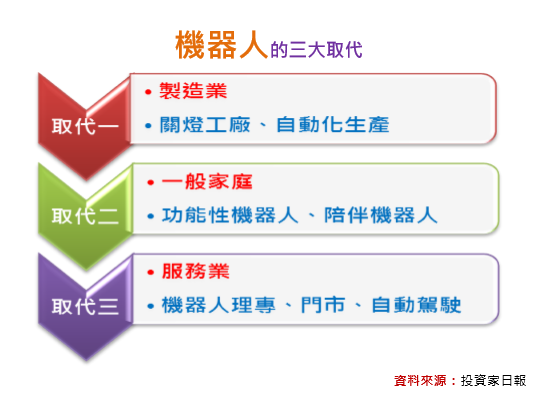 機器人的三大取代

取代一
• 製造業
• 關燈工廠、自動化生產

取代二
• 一般家庭
• 功能性機器人、陪伴機器人

取代三
• 服務業
• 機器人理專、門市、自動駕駛

資料來源：投資家日報